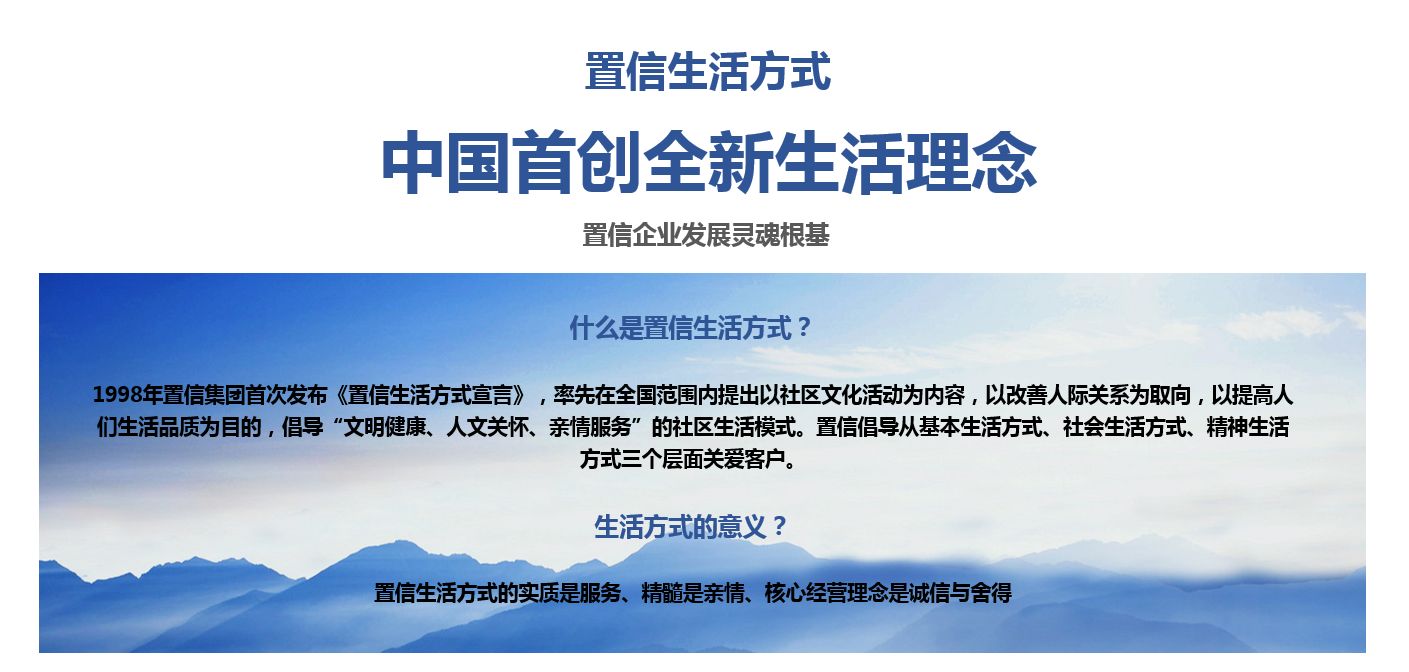 置信生活方式

中国首创全新生活理念

置信企业发展灵魂根基

什么是置信生活方式？

1998年置信集团首次发布《置信生活方式宣言》，率先在全国范围内提出以社区文化活动为内容，以改善人际关系为取向，以提高人们生活品质为目的，倡导“文明健康、人文关怀、亲情服务”的社区生活模式。置信倡导从基本生活方式、社会生活方式、精神生活方式三个层面关爱客户。

生活方式的意义？

置信生活方式的实质是服务、精髓是亲情、核心经营理念是诚信与舍得